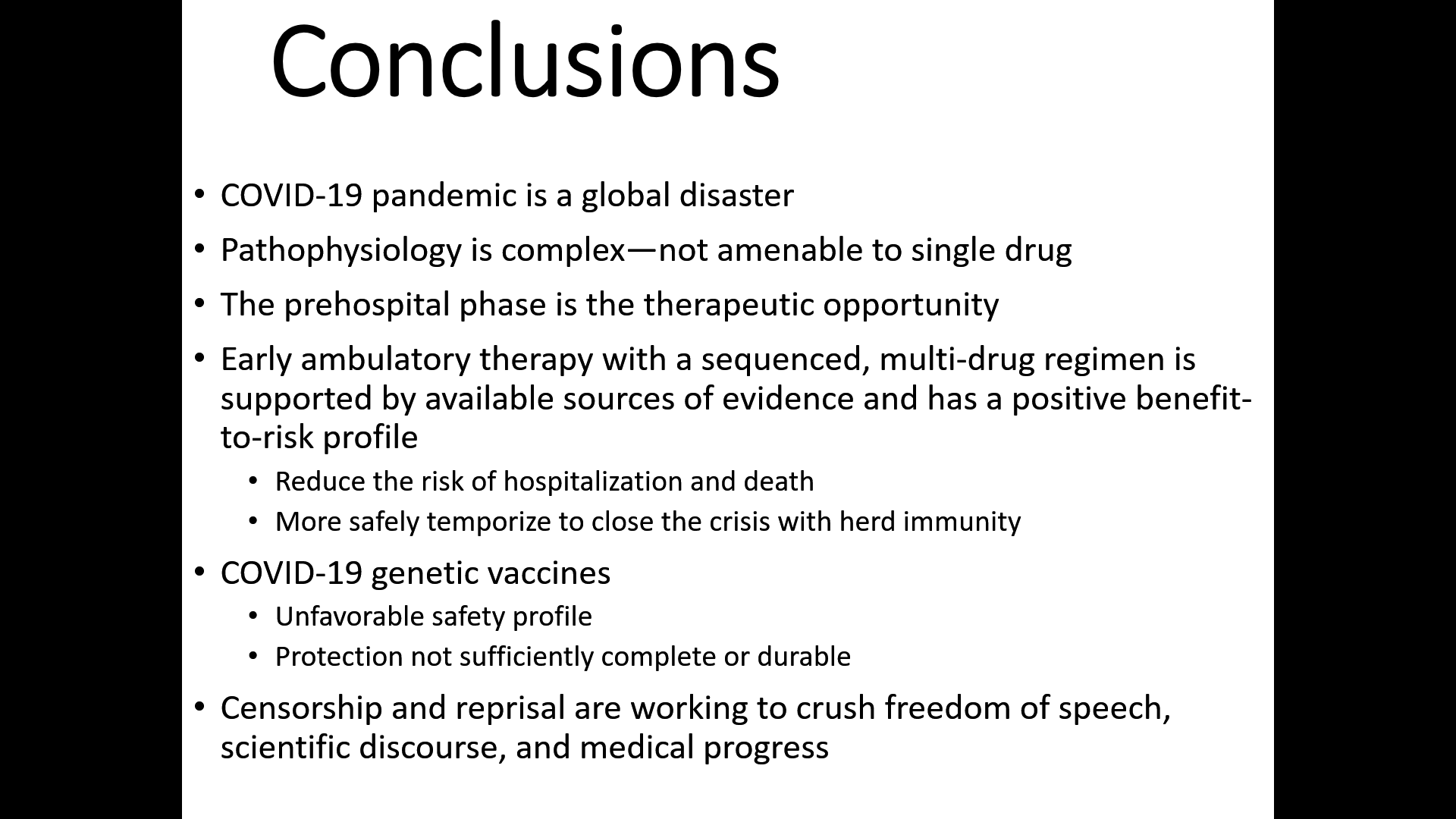 Conclusions

• COVID-19 pandemic is a global disaster

• Pathophysiology is complex—not amenable to single drug

• The prehospital phase is the therapeutic opportunity

• Early ambulatory therapy with a sequenced, multi-drug regimen is supported by available sources of evidence and has a positive benefit-to-risk profile

  • Reduce the risk of hospitalization and death

  • More safely temporize to close the crisis with herd immunity

• COVID-19 genetic vaccines

  • Unfavorable safety profile

  • Protection not sufficiently complete or durable

• Censorship and reprisal are working to crush freedom of speech, scientific discourse, and medical progress